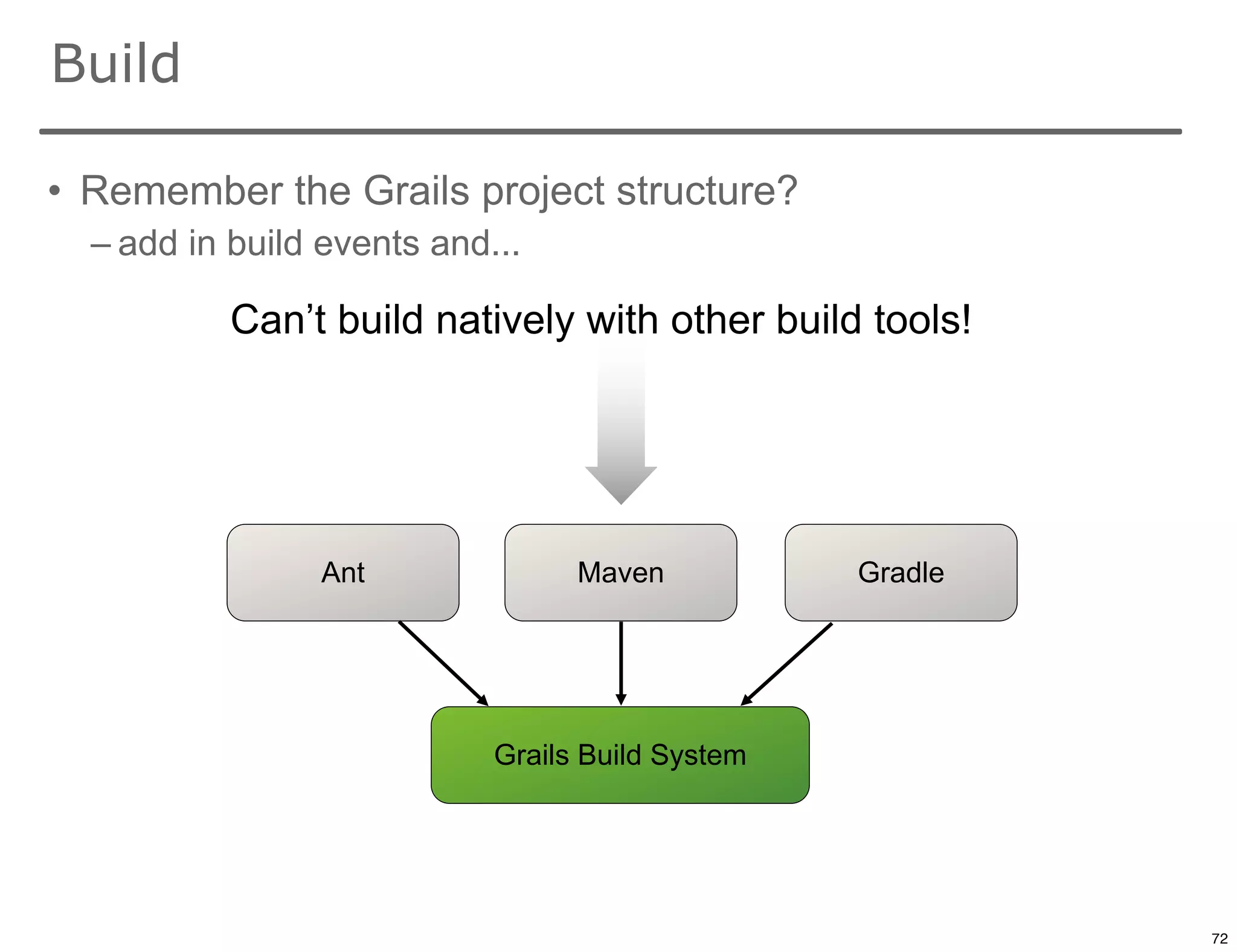 Build

• Remember the Grails project structure?
– add in build events and...

Can’t build natively with other build tools!

Ant

Maven

Gradle

Grails Build System

72